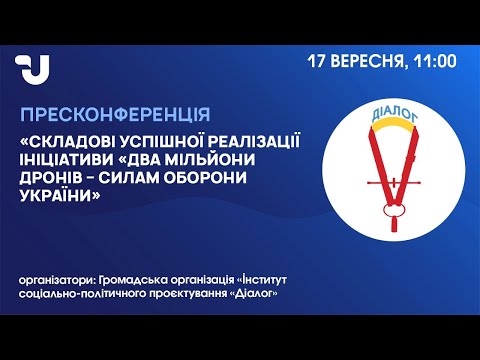 17 ВЕРЕСНЯ, 11:00

ПРЕСКОНФЕРЕНЦІЯ

«СКЛАДОВІ УСПІШНОЇ РЕАЛІЗАЦІЇ ІНІЦІАТИВИ «ДВА МІЛЬЙОНИ ДРОНІВ – СИЛАМ ОБОРОНИ УКРАЇНИ»

ДІАЛОГ

організатори: Громадська організація «Інститут соціально-політичного проєктування «Діалог»